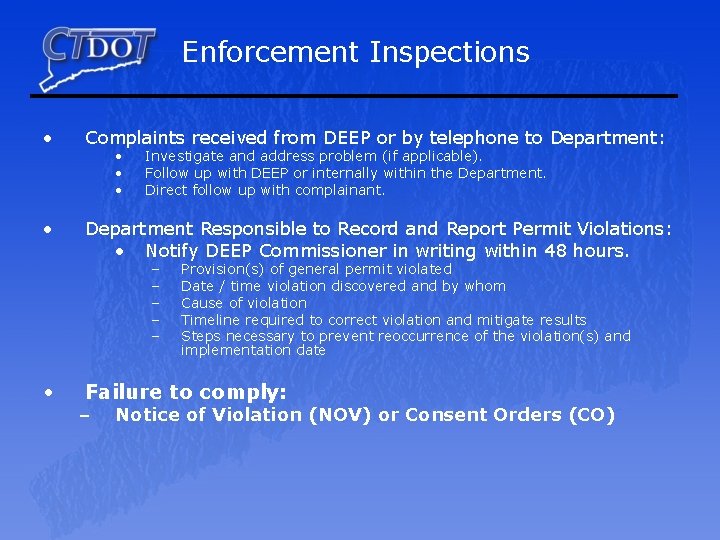 CTDOT

Enforcement Inspections

• Complaints received from DEEP or by telephone to Department:
  • Investigate and address problem (if applicable).
  • Follow up with DEEP or internally within the Department.
  • Direct follow up with complainant.

• Department Responsible to Record and Report Permit Violations:
  • Notify DEEP Commissioner in writing within 48 hours.
    – Provision(s) of general permit violated
    – Date / time violation discovered and by whom
    – Cause of violation
    – Timeline required to correct violation and mitigate results
    – Steps necessary to prevent reoccurrence of the violation(s) and implementation date

• Failure to comply:
  – Notice of Violation (NOV) or Consent Orders (CO)